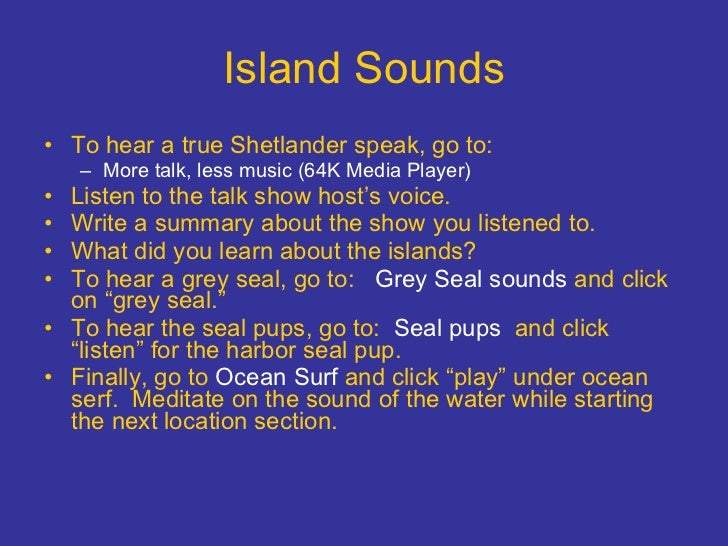 Island Sounds

• To hear a true Shetlander speak, go to:
  – More talk, less music (64K Media Player)
• Listen to the talk show host's voice.
• Write a summary about the show you listened to.
• What did you learn about the islands?
• To hear a grey seal, go to: Grey Seal sounds and click on "grey seal."
• To hear the seal pups, go to: Seal pups and click "listen" for the harbor seal pup.
• Finally, go to Ocean Surf and click "play" under ocean serf. Meditate on the sound of the water while starting the next location section.